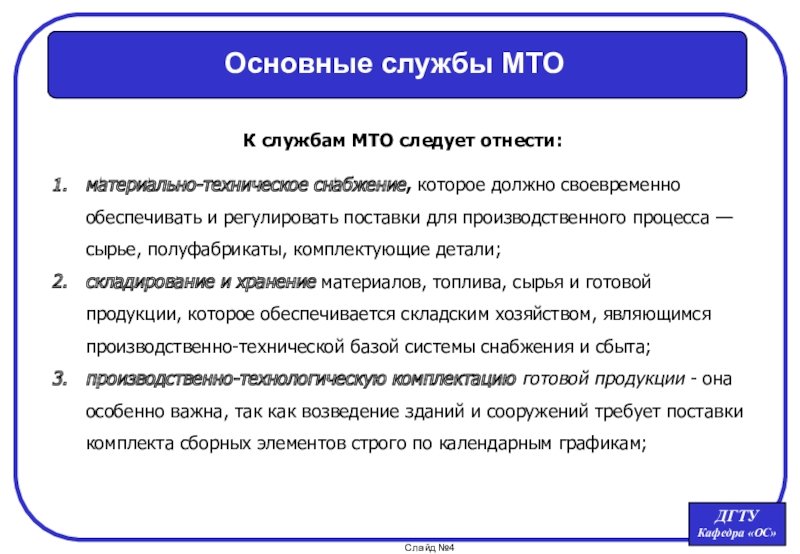 Основные службы МТО

К службам МТО следует отнести:

1. материально-техническое снабжение, которое должно своевременно обеспечивать и регулировать поставки для производственного процесса — сырье, полуфабрикаты, комплектующие детали;
2. складирование и хранение материалов, топлива, сырья и готовой продукции, которое обеспечивается складским хозяйством, являющимся производственно-технической базой системы снабжения и сбыта;
3. производственно-технологическую комплектацию готовой продукции - она особенно важна, так как возведение зданий и сооружений требует поставки комплекта сборных элементов строго по календарным графикам;

ДГТУ
Кафедра «ОС»

Слайд №4